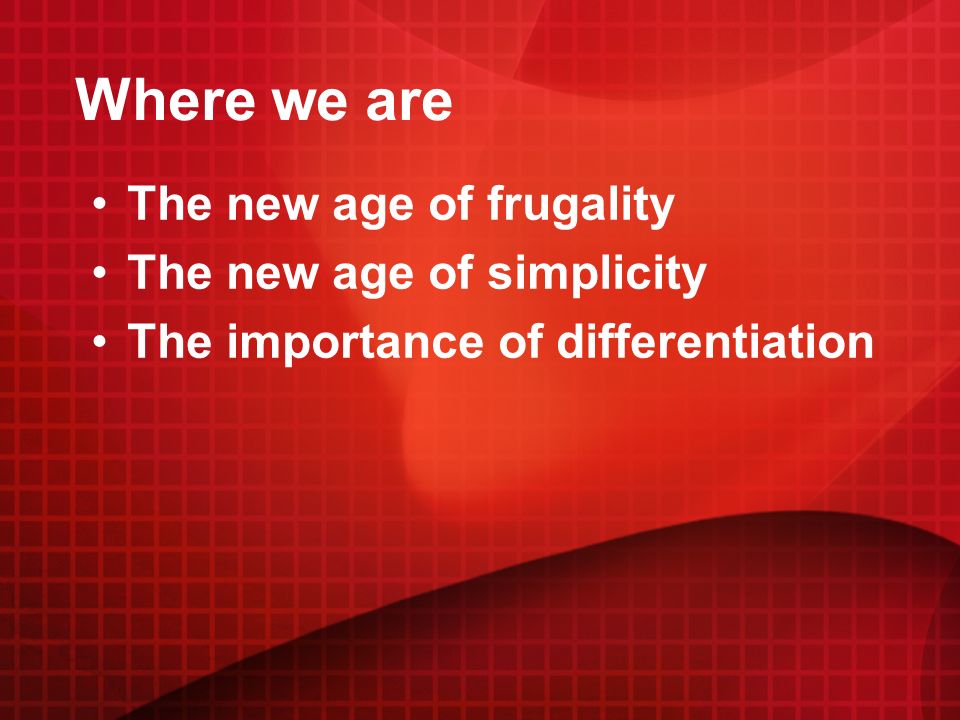 Where we are

• The new age of frugality
• The new age of simplicity
• The importance of differentiation